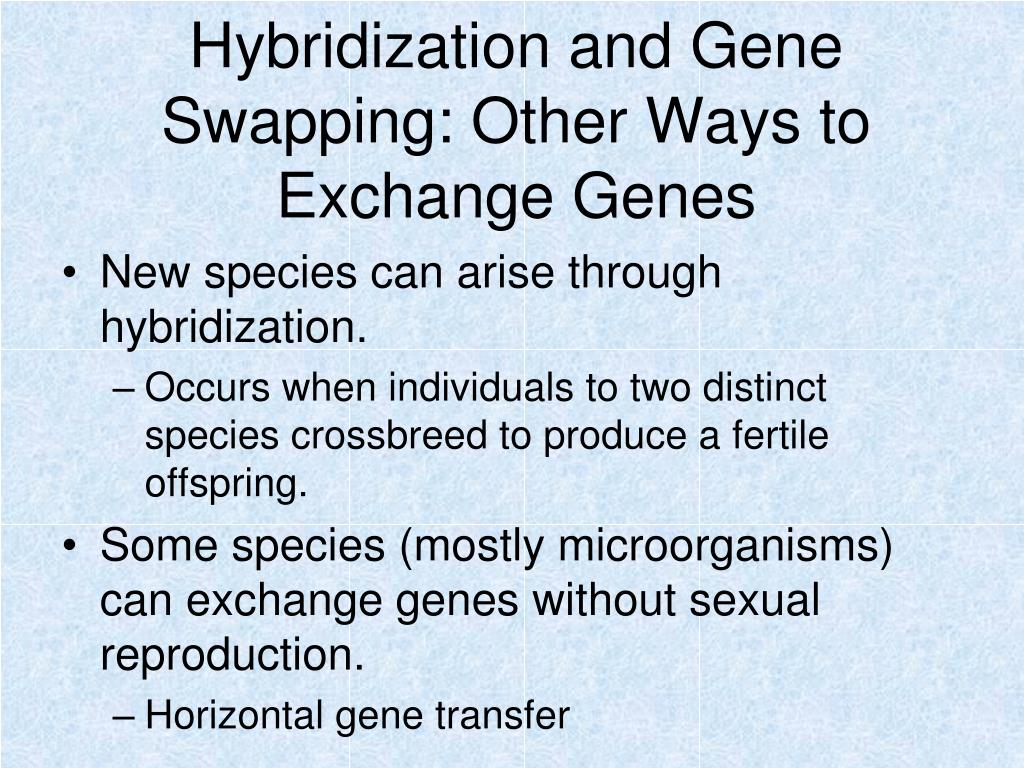 Hybridization and Gene Swapping: Other Ways to Exchange Genes

• New species can arise through hybridization.

– Occurs when individuals to two distinct species crossbreed to produce a fertile offspring.

• Some species (mostly microorganisms) can exchange genes without sexual reproduction.

– Horizontal gene transfer